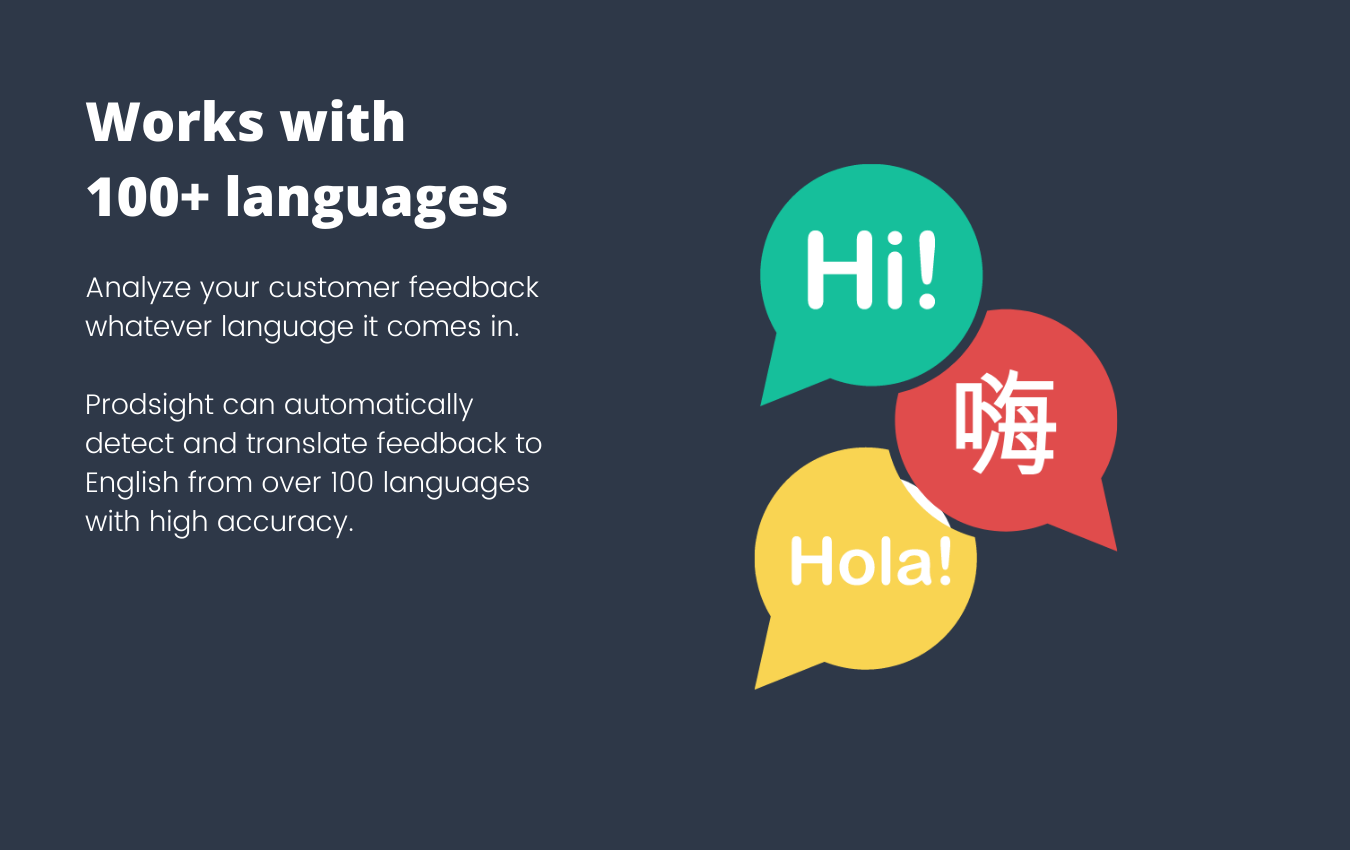 Works with
100+ languages

Analyze your customer feedback whatever language it comes in.

Prodsight can automatically detect and translate feedback to English from over 100 languages with high accuracy.

Hi!

嗨

Hola!